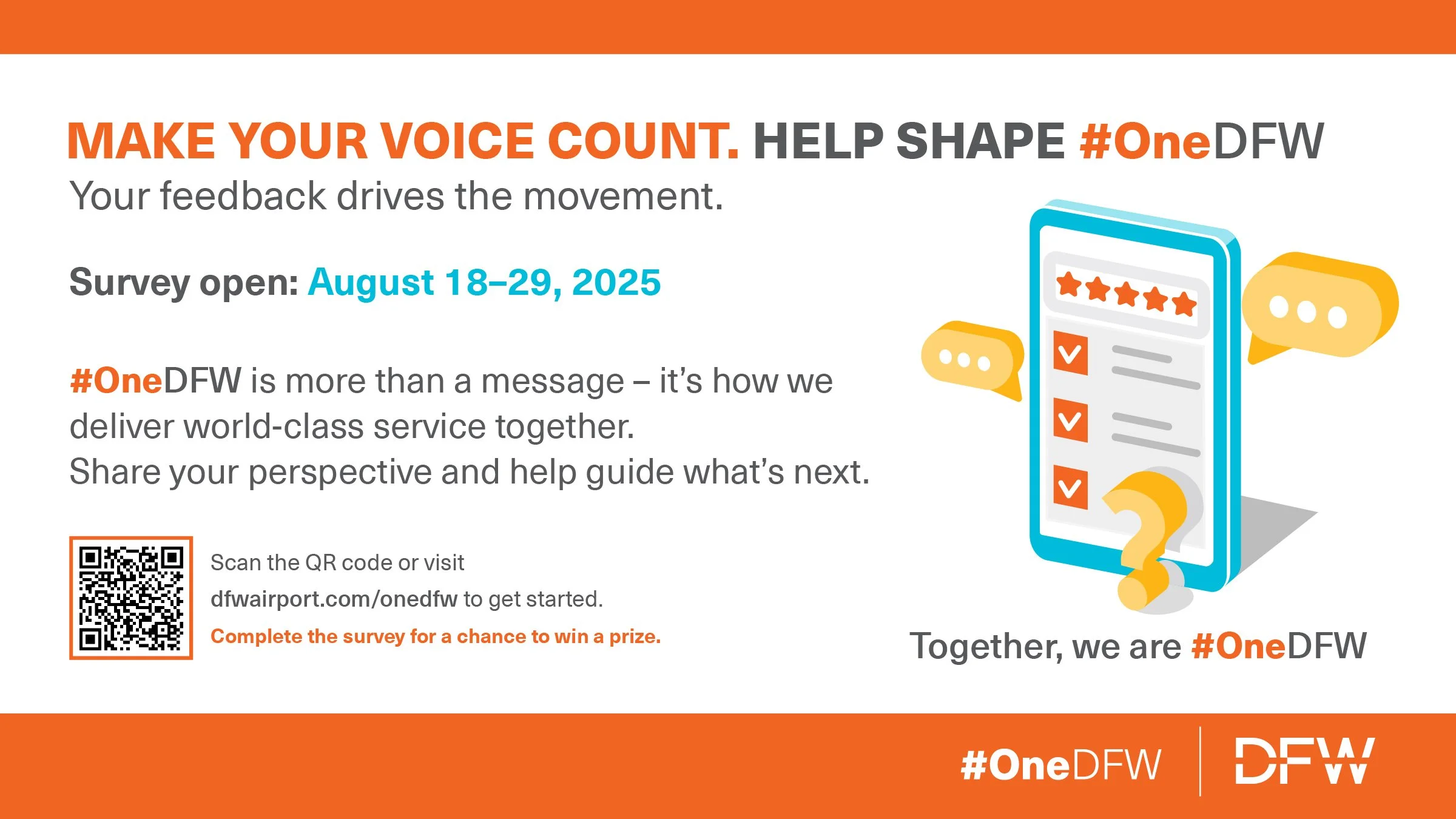 MAKE YOUR VOICE COUNT. HELP SHAPE #OneDFW
Your feedback drives the movement.

Survey open: August 18–29, 2025

#OneDFW is more than a message – it's how we deliver world-class service together.
Share your perspective and help guide what's next.

Scan the QR code or visit dfwairport.com/onedfw to get started.
Complete the survey for a chance to win a prize.

Together, we are #OneDFW

#OneDFW DFW